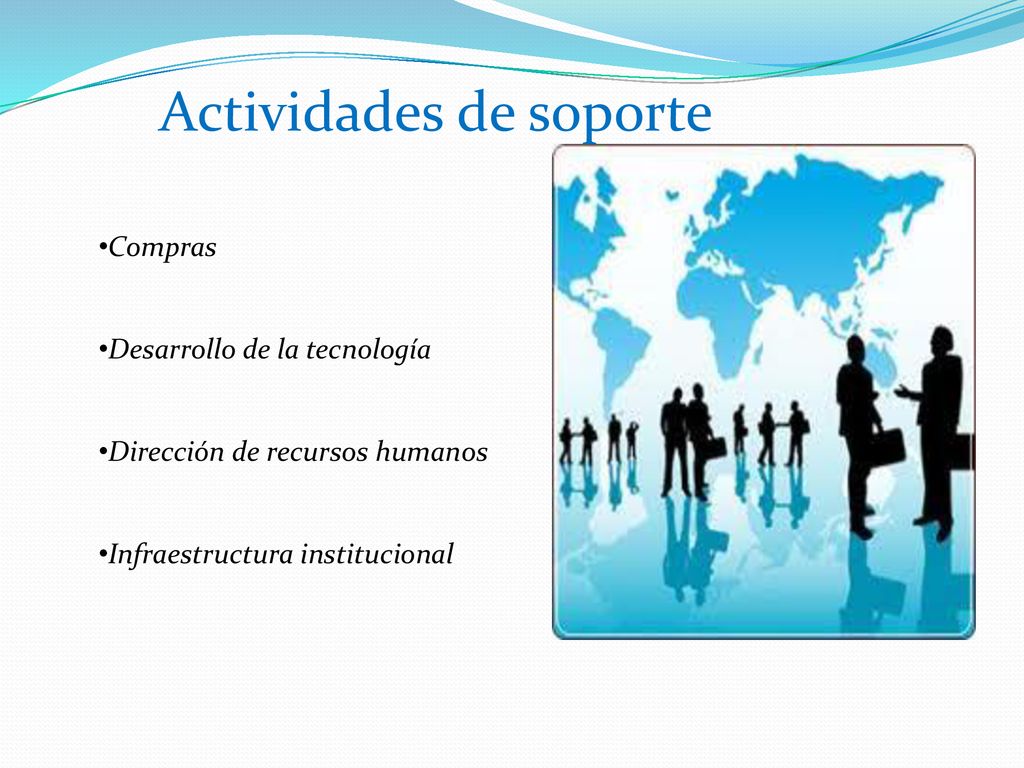 Actividades de soporte

•Compras

•Desarrollo de la tecnología

•Dirección de recursos humanos

•Infraestructura institucional